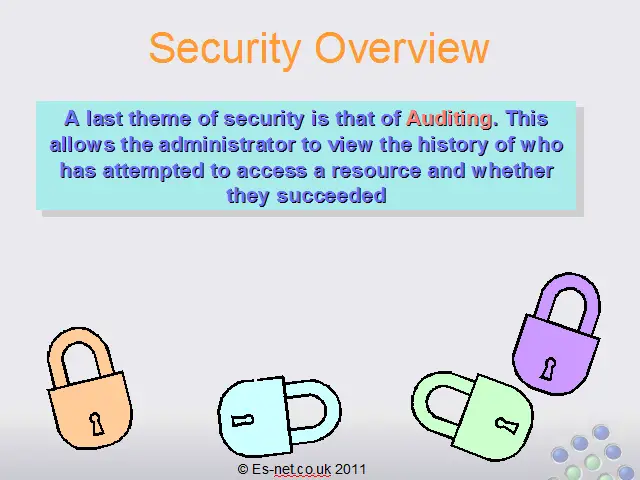 Security Overview

A last theme of security is that of Auditing. This allows the administrator to view the history of who has attempted to access a resource and whether they succeeded

© Es-net.co.uk 2011